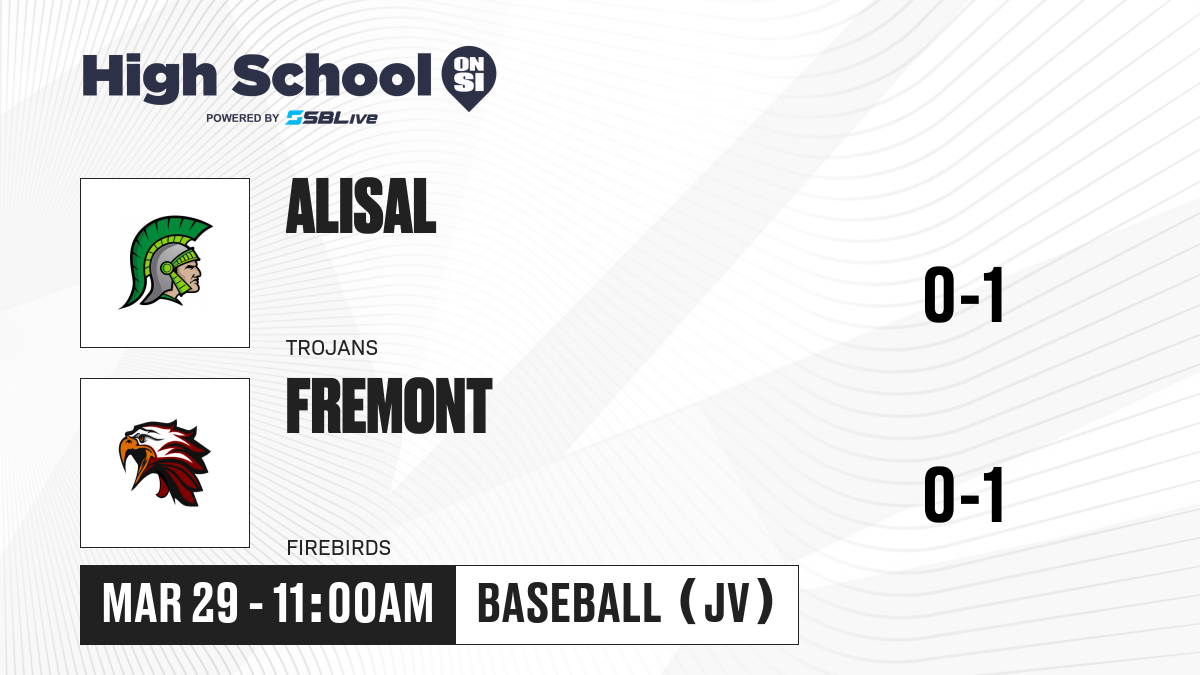 High School ON SI
POWERED BY SBLive

ALISAL
TROJANS
0-1

FREMONT
FIREBIRDS
0-1

MAR 29 - 11:00AM
BASEBALL (JV)